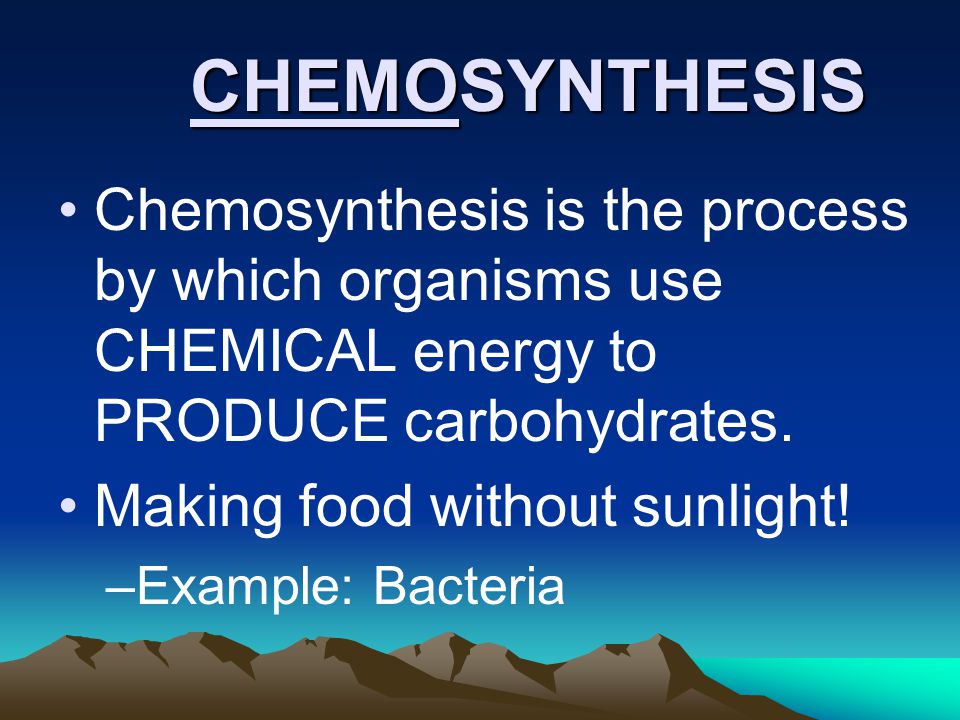 CHEMOSYNTHESIS

• Chemosynthesis is the process by which organisms use CHEMICAL energy to PRODUCE carbohydrates.

• Making food without sunlight!

–Example: Bacteria